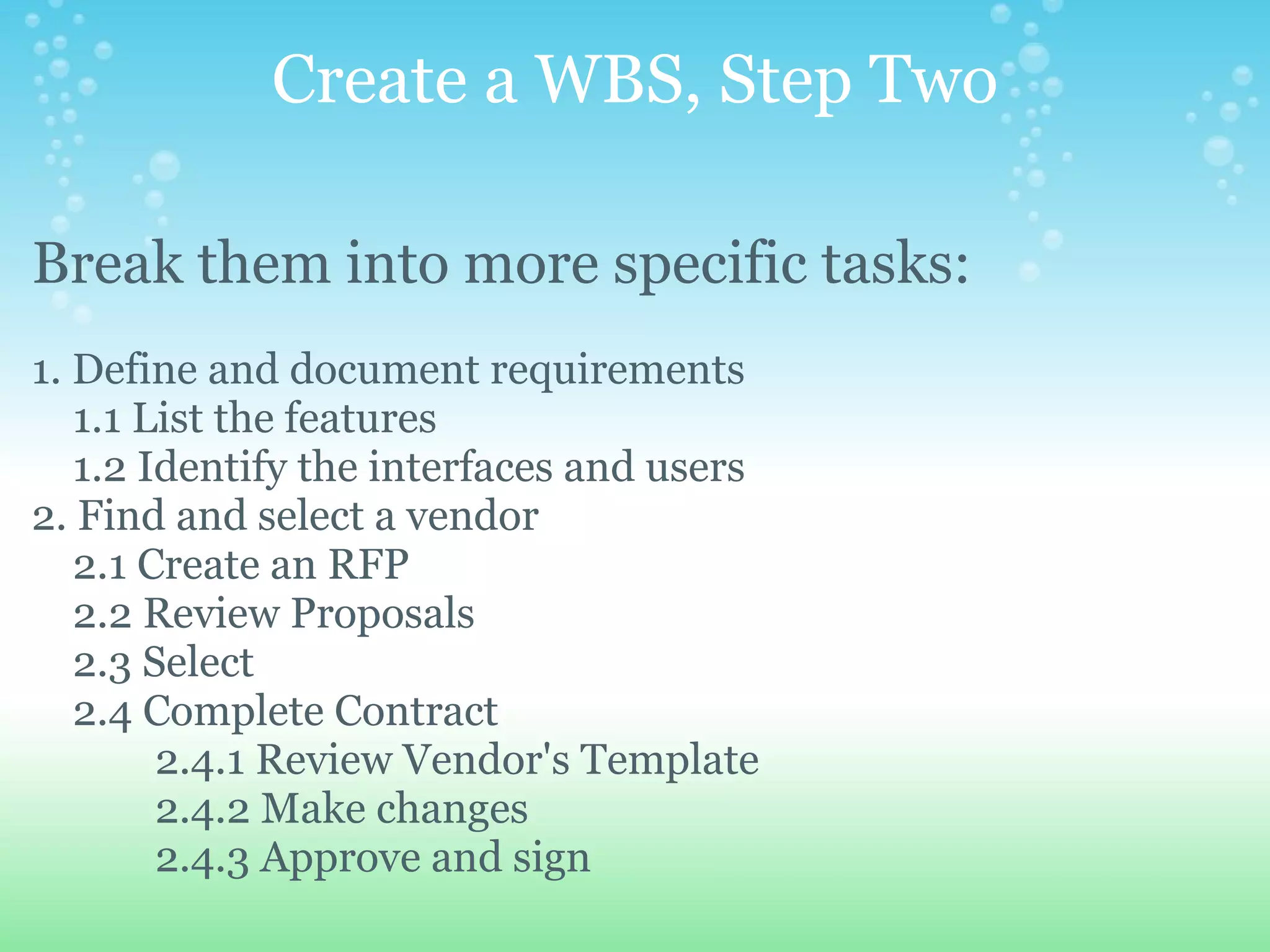 Create a WBS, Step Two

Break them into more specific tasks:

1. Define and document requirements
1.1 List the features
1.2 Identify the interfaces and users
2. Find and select a vendor
2.1 Create an RFP
2.2 Review Proposals
2.3 Select
2.4 Complete Contract
2.4.1 Review Vendor's Template
2.4.2 Make changes
2.4.3 Approve and sign